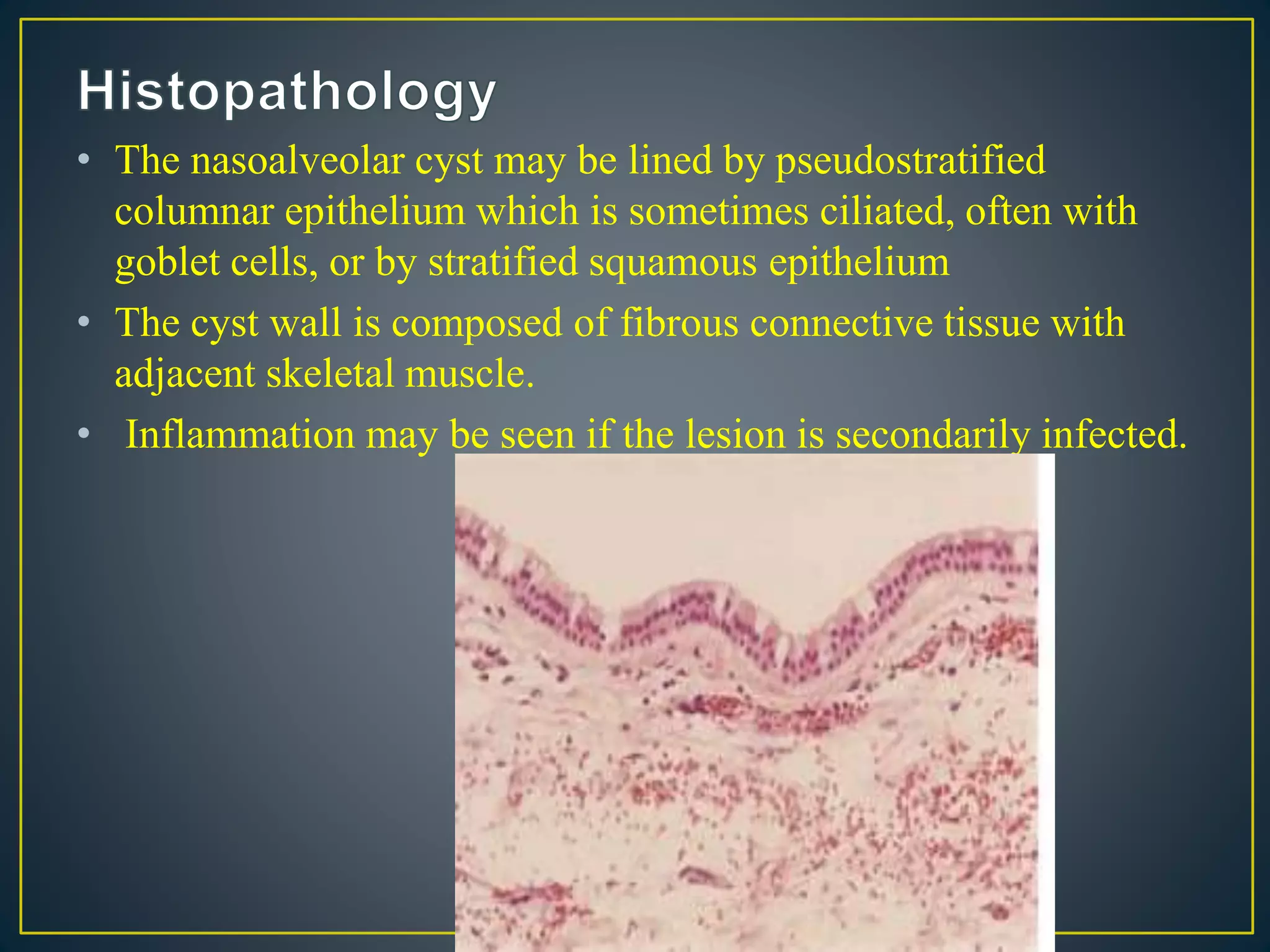 Histopathology

• The nasoalveolar cyst may be lined by pseudostratified columnar epithelium which is sometimes ciliated, often with goblet cells, or by stratified squamous epithelium

• The cyst wall is composed of fibrous connective tissue with adjacent skeletal muscle.

• Inflammation may be seen if the lesion is secondarily infected.